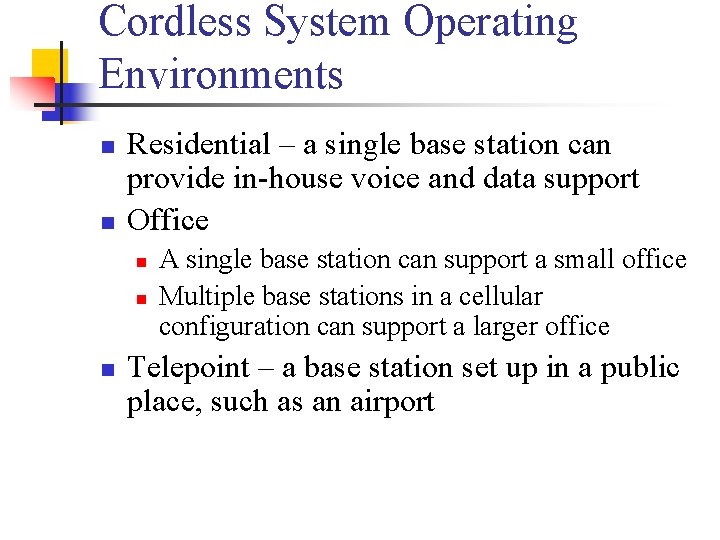 Cordless System Operating Environments

- Residential – a single base station can provide in-house voice and data support
- Office
  - A single base station can support a small office
  - Multiple base stations in a cellular configuration can support a larger office
- Telepoint – a base station set up in a public place, such as an airport